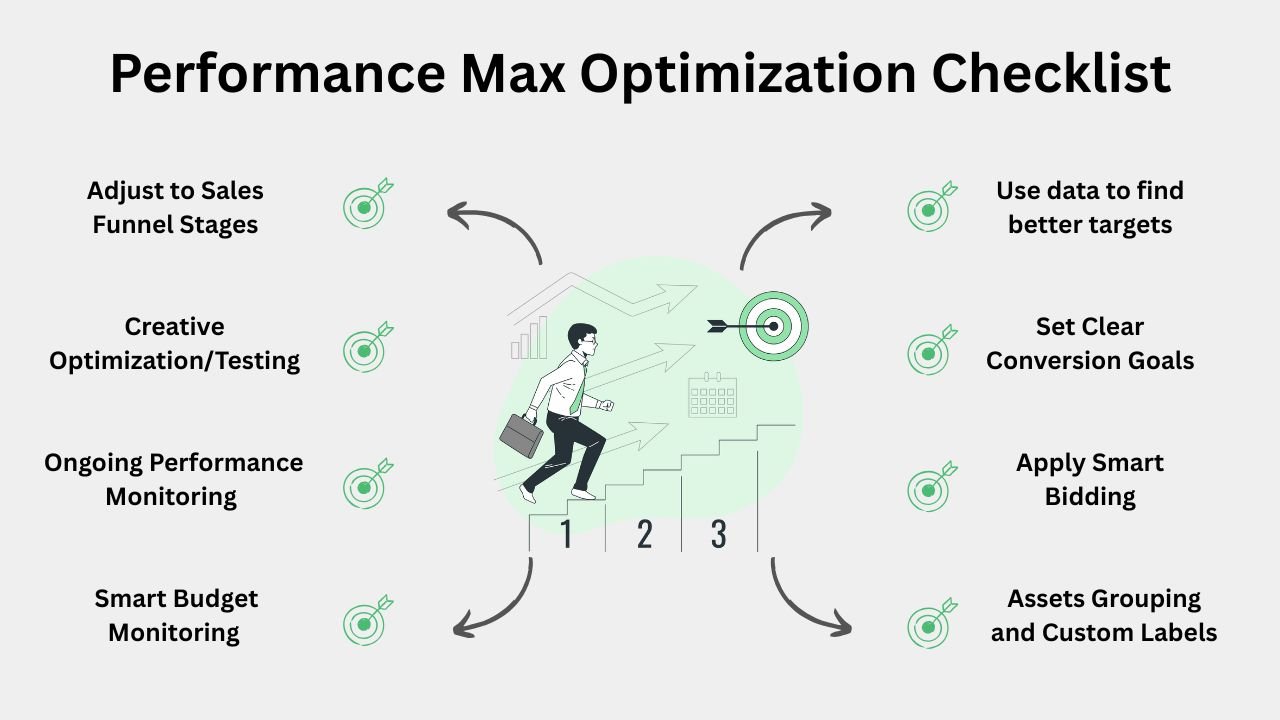 Performance Max Optimization Checklist

Adjust to Sales Funnel Stages

Creative Optimization/Testing

Ongoing Performance Monitoring

Smart Budget Monitoring

1
2
3

Use data to find better targets

Set Clear Conversion Goals

Apply Smart Bidding

Assets Grouping and Custom Labels